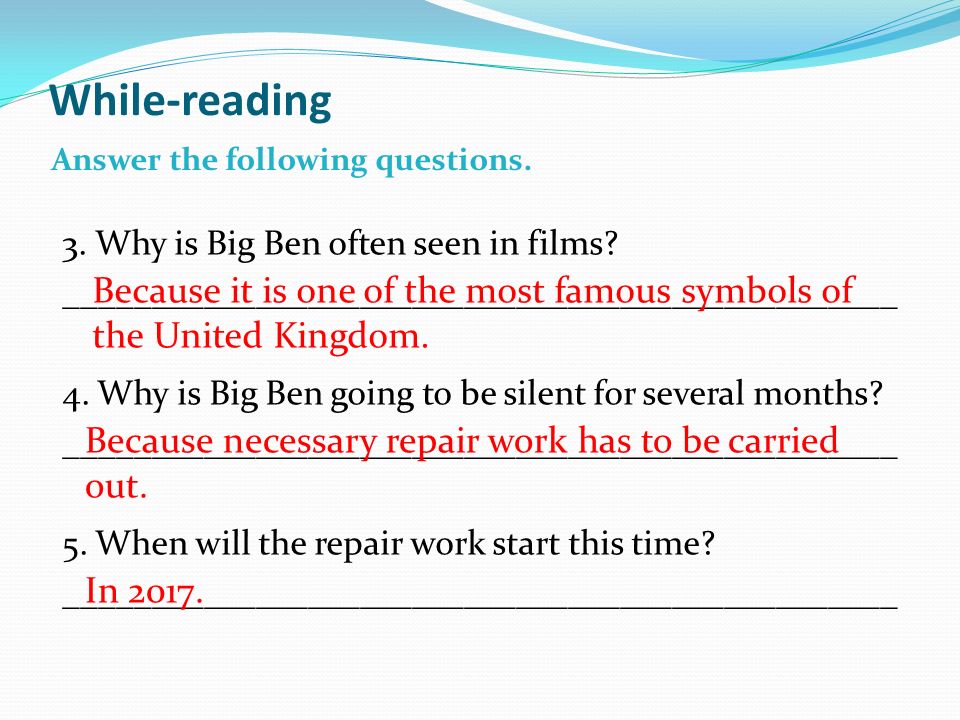 While-reading

Answer the following questions.

3. Why is Big Ben often seen in films?

Because it is one of the most famous symbols of the United Kingdom.

4. Why is Big Ben going to be silent for several months?

Because necessary repair work has to be carried out.

5. When will the repair work start this time?

In 2017.